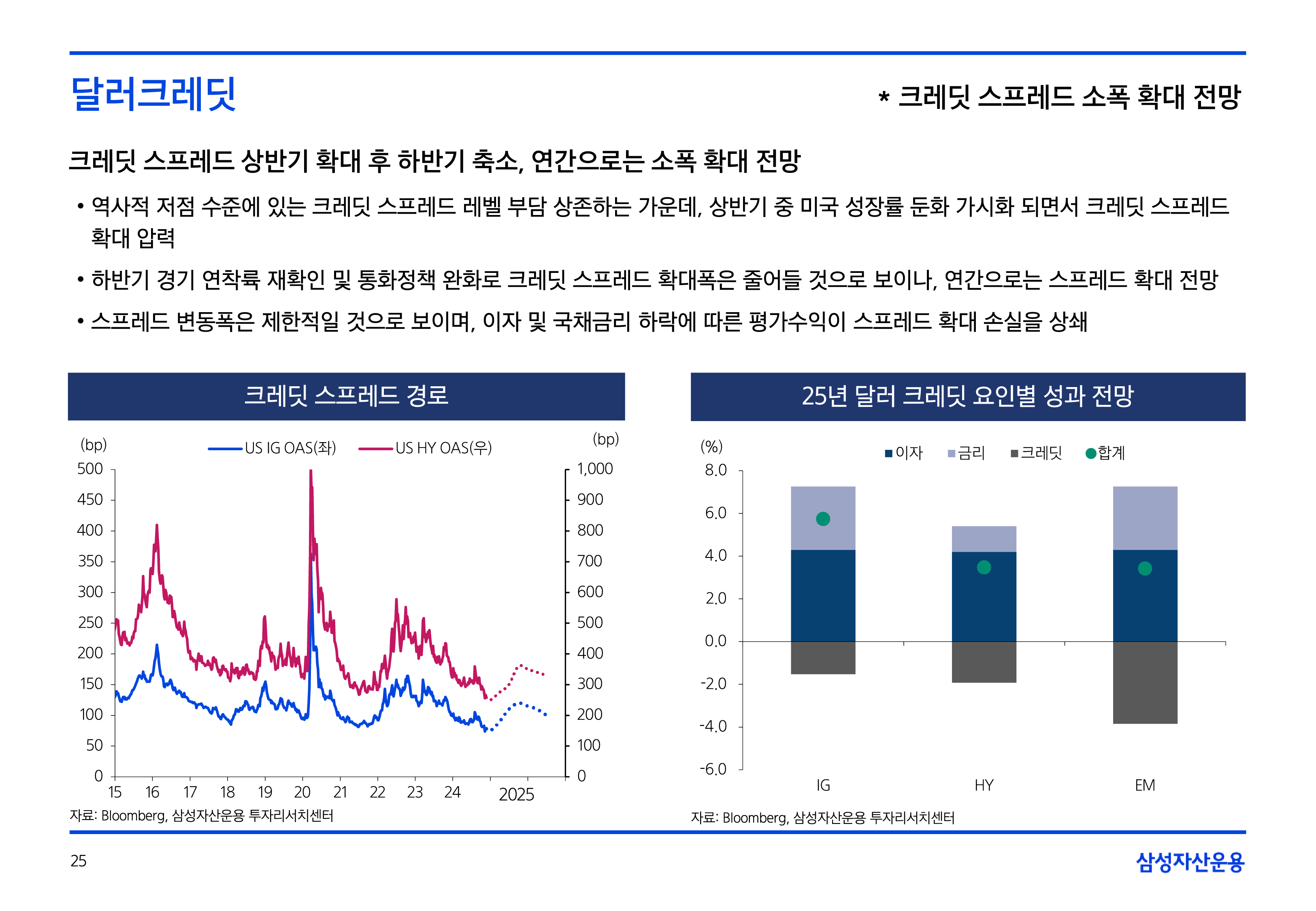 달러크레딧

* 크레딧 스프레드 소폭 확대 전망

크레딧 스프레드 상반기 확대 후 하반기 축소, 연간으로는 소폭 확대 전망

• 역사적 저점 수준에 있는 크레딧 스프레드 레벨 부담 상존하는 가운데, 상반기 중 미국 성장률 둔화 가시화 되면서 크레딧 스프레드 확대 압력

• 하반기 경기 연착륙 재확인 및 통화정책 완화로 크레딧 스프레드 확대폭은 줄어들 것으로 보이나, 연간으로는 스프레드 확대 전망

• 스프레드 변동폭은 제한적일 것으로 보이며, 이자 및 국채금리 하락에 따른 평가수익이 스프레드 확대 손실을 상쇄

크레딧 스프레드 경로

(bp)
US IG OAS(좌)
US HY OAS(우)
(bp)
500
450
400
350
300
250
200
150
100
50
0
1,000
900
800
700
600
500
400
300
200
100
0
15 16 17 18 19 20 21 22 23 24 2025

자료: Bloomberg, 삼성자산운용 투자리서치센터

25년 달러 크레딧 요인별 성과 전망

(%)
이자 금리 크레딧 합계
8.0
6.0
4.0
2.0
0.0
-2.0
-4.0
-6.0
IG HY EM

자료: Bloomberg, 삼성자산운용 투자리서치센터

25

삼성자산운용